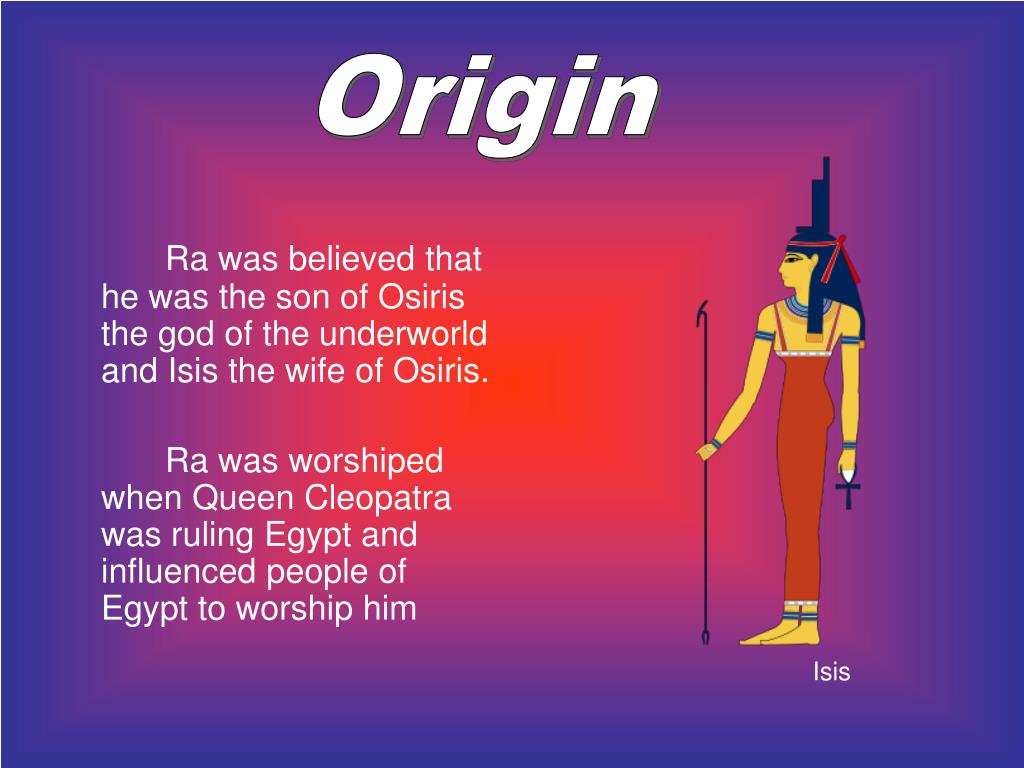 Origin

Ra was believed that he was the son of Osiris the god of the underworld and Isis the wife of Osiris.

Ra was worshiped when Queen Cleopatra was ruling Egypt and influenced people of Egypt to worship him

Isis